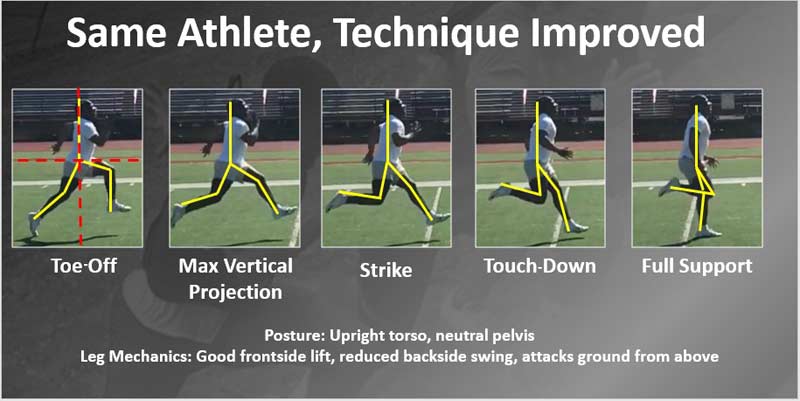 Same Athlete, Technique Improved

Toe-Off

Max Vertical Projection

Strike

Touch-Down

Full Support

Posture: Upright torso, neutral pelvis
Leg Mechanics: Good frontside lift, reduced backside swing, attacks ground from above